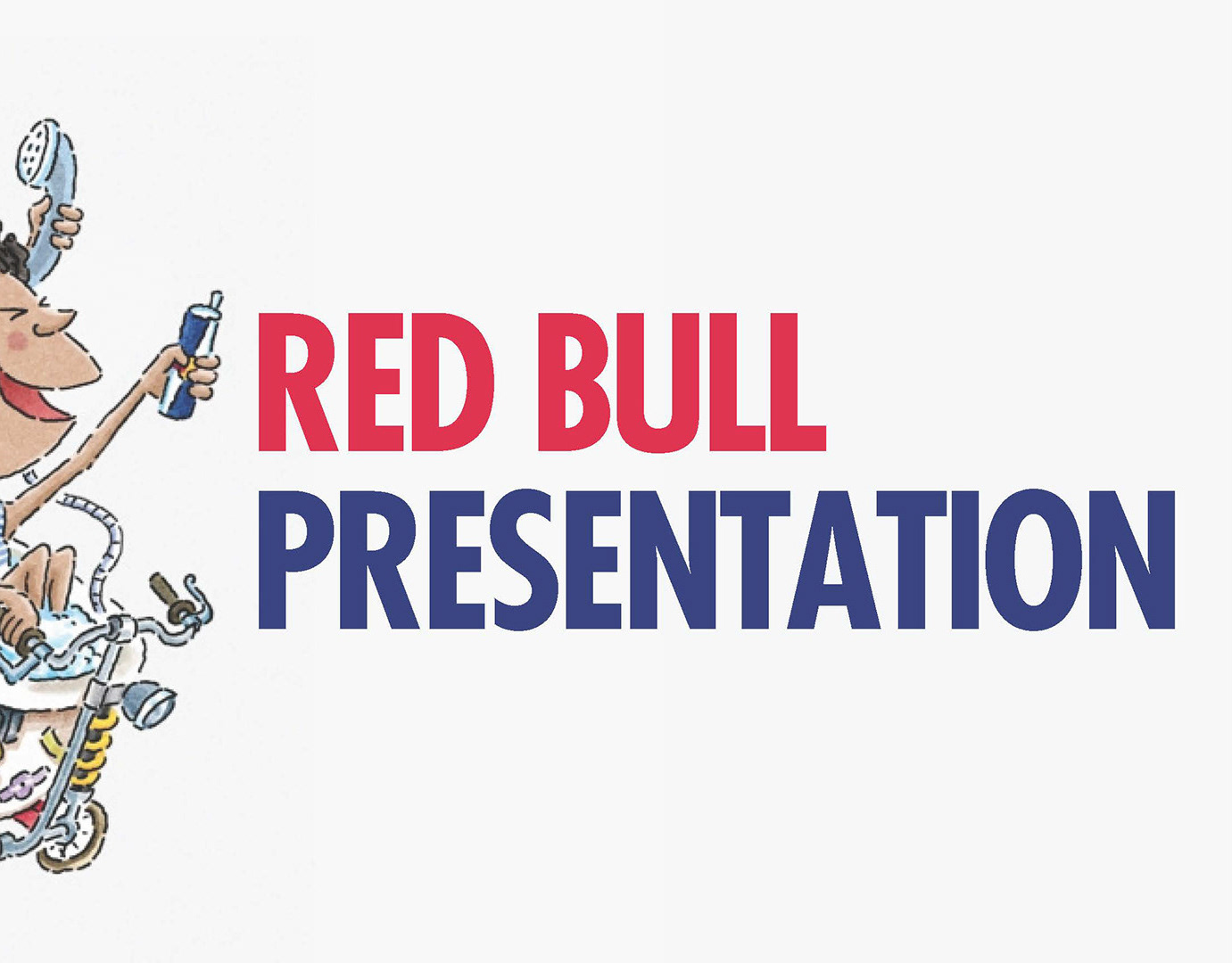 RED BULL
PRESENTATION